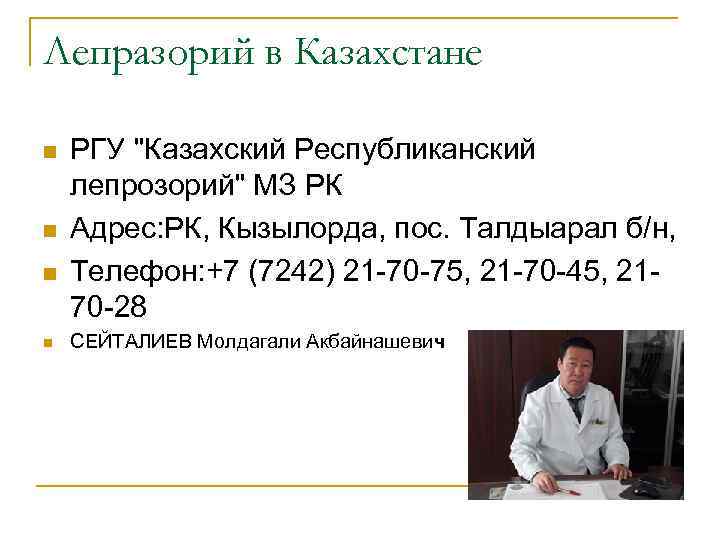 Лепразорий в Казахстане

РГУ "Казахский Республиканский лепрозорий" МЗ РК

Адрес:РК, Кызылорда, пос. Талдыарал б/н,

Телефон:+7 (7242) 21-70-75, 21-70-45, 21-70-28

СЕЙТАЛИЕВ Молдагали Акбайнашевич